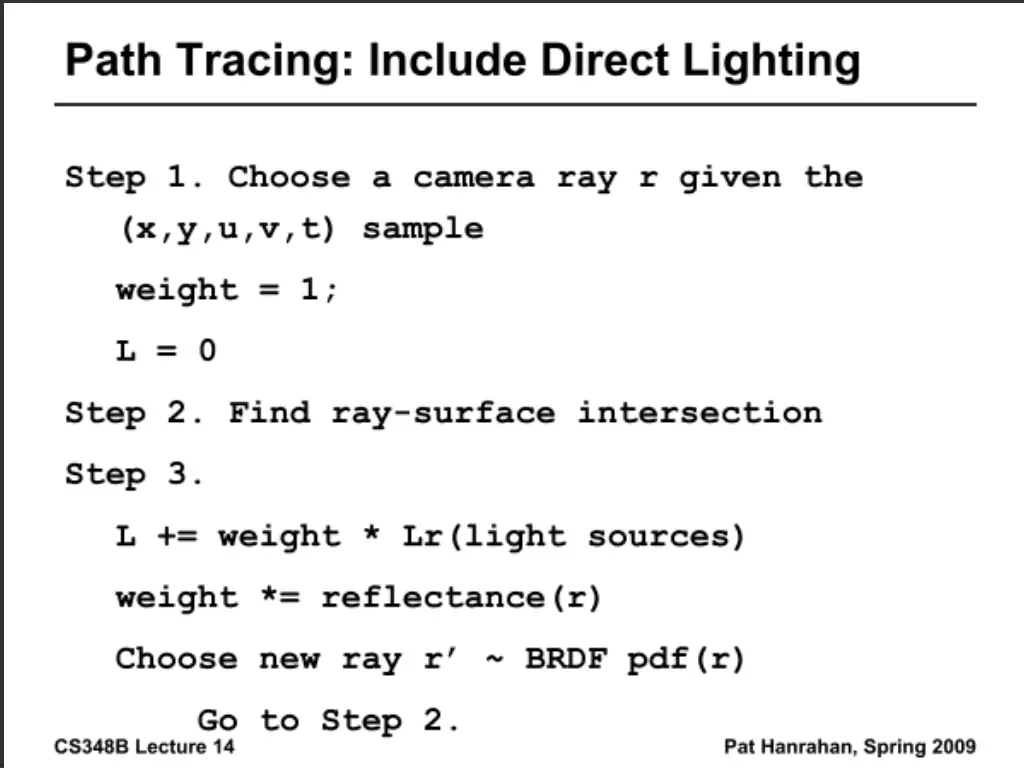 Path Tracing: Include Direct Lighting

Step 1. Choose a camera ray r given the (x,y,u,v,t) sample

weight = 1;

L = 0

Step 2. Find ray-surface intersection

Step 3.

L += weight * Lr(light sources)

weight *= reflectance(r)

Choose new ray r' ~ BRDF pdf(r)

Go to Step 2.

CS348B Lecture 14

Pat Hanrahan, Spring 2009